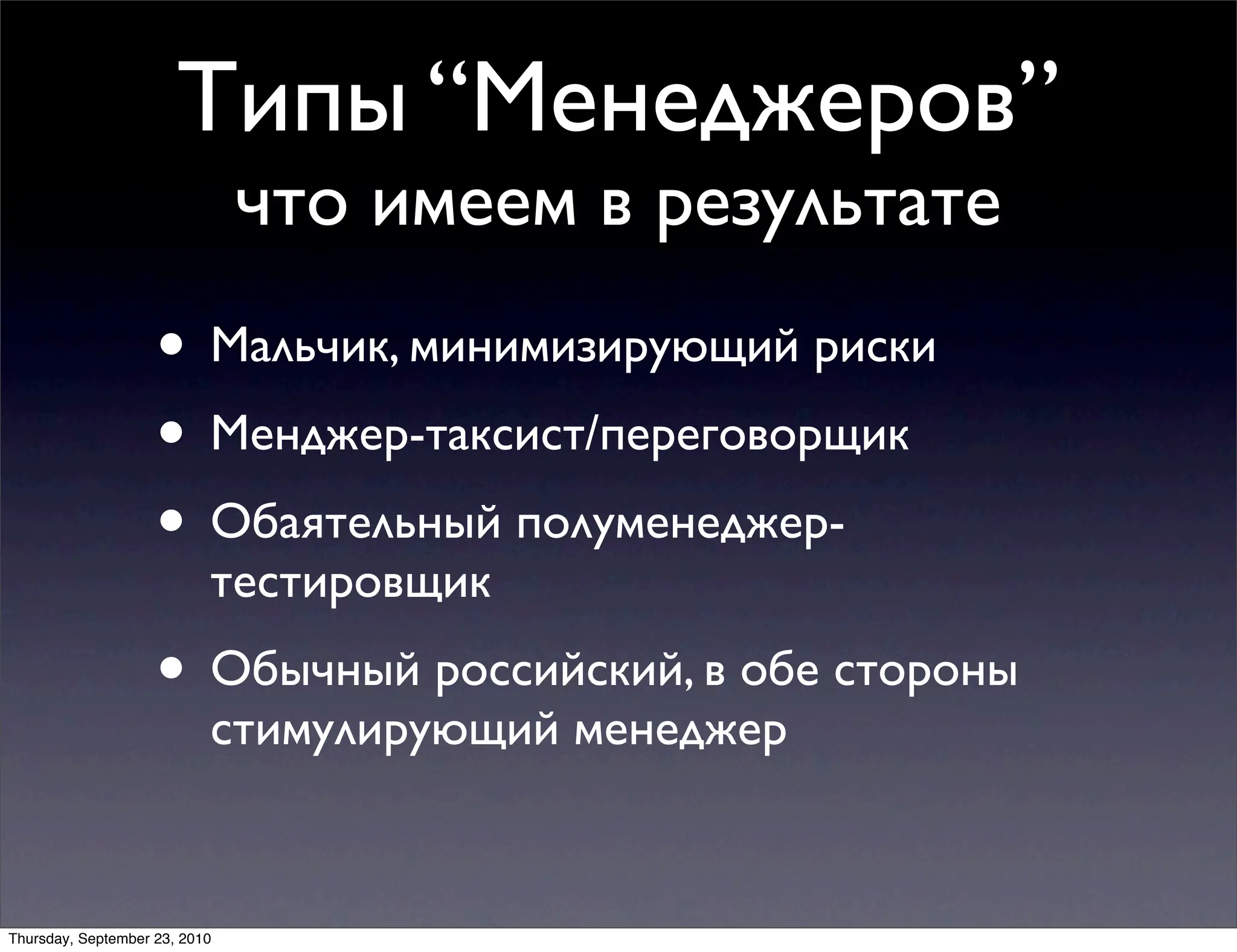 Типы “Менеджеров”
что имеем в результате

• Мальчик, минимизирующий риски
• Менджер-таксист/переговорщик
• Обаятельный полуменеджер-тестировщик
• Обычный российский, в обе стороны стимулирующий менеджер

Thursday, September 23, 2010